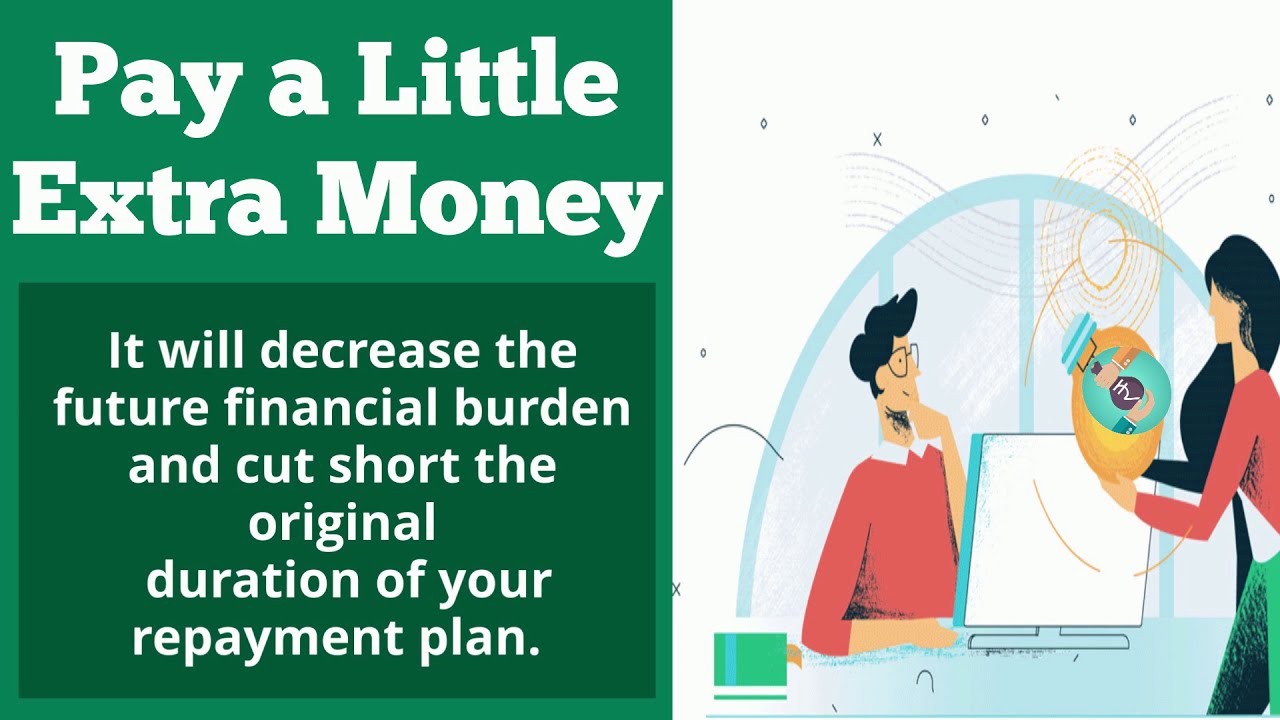 Pay a Little Extra Money

It will decrease the future financial burden and cut short the original duration of your repayment plan.